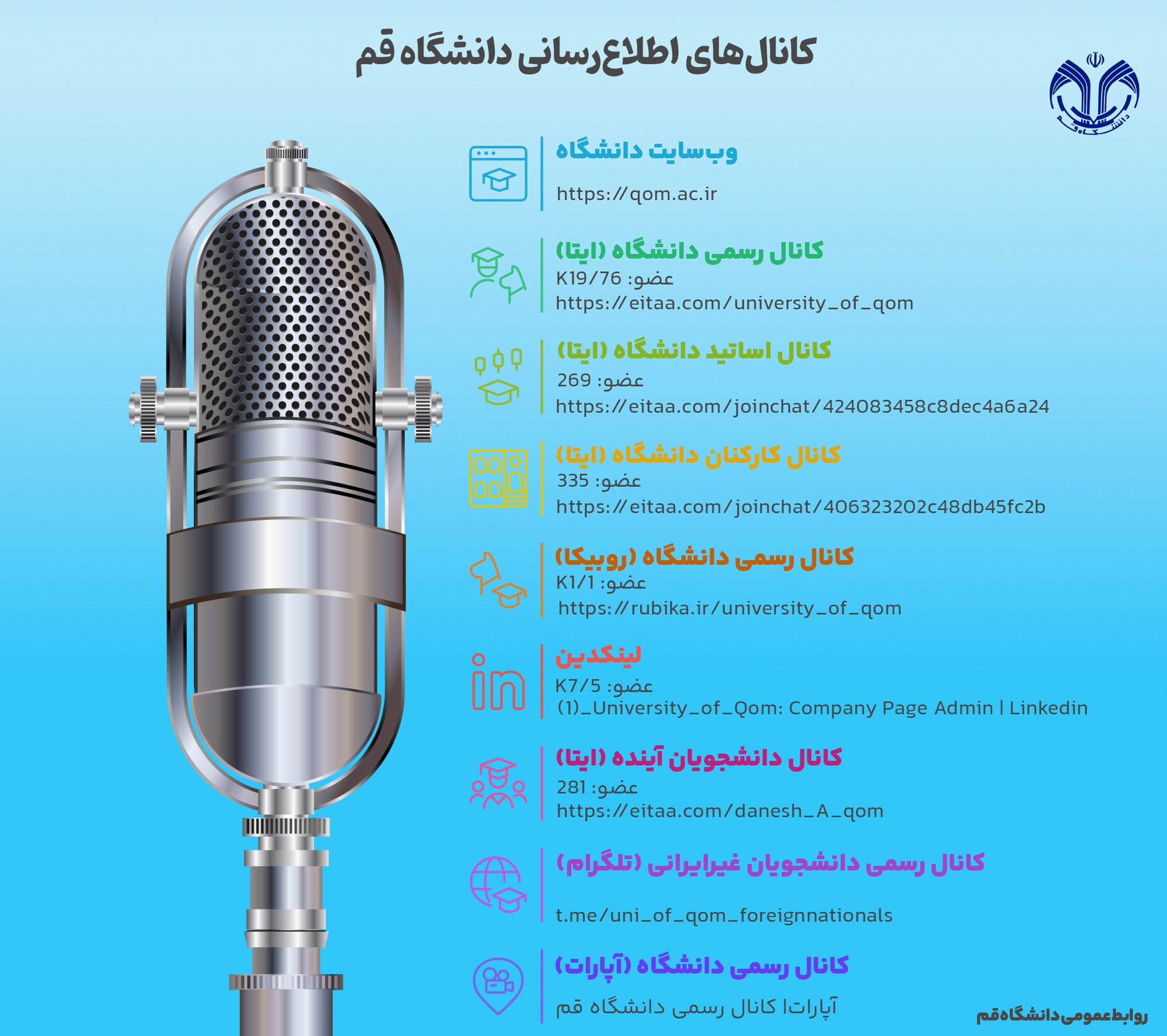 کانال‌های اطلاع‌رسانی دانشگاه قم

دانشگاه قم

وب‌سایت دانشگاه
https://qom.ac.ir

کانال رسمی دانشگاه (ایتا)
عضو: K19/76
https://eitaa.com/university_of_qom

کانال اساتید دانشگاه (ایتا)
عضو: 269
https://eitaa.com/joinchat/424083458c8dec4a6a24

کانال کارکنان دانشگاه (ایتا)
عضو: 335
https://eitaa.com/joinchat/406323202c48db45fc2b

کانال رسمی دانشگاه (روبیکا)
عضو: K1/1
https://rubika.ir/university_of_qom

لینکدین
عضو: K7/5
(1)_University_of_Qom: Company Page Admin | Linkedin

کانال دانشجویان آینده (ایتا)
عضو: 281
https://eitaa.com/danesh_A_qom

کانال رسمی دانشجویان غیرایرانی (تلگرام)
t.me/uni_of_qom_foreignnationals

کانال رسمی دانشگاه (آپارات)
آپارات| کانال رسمی دانشگاه قم

روابط‌عمومی‌دانشگاه‌قم